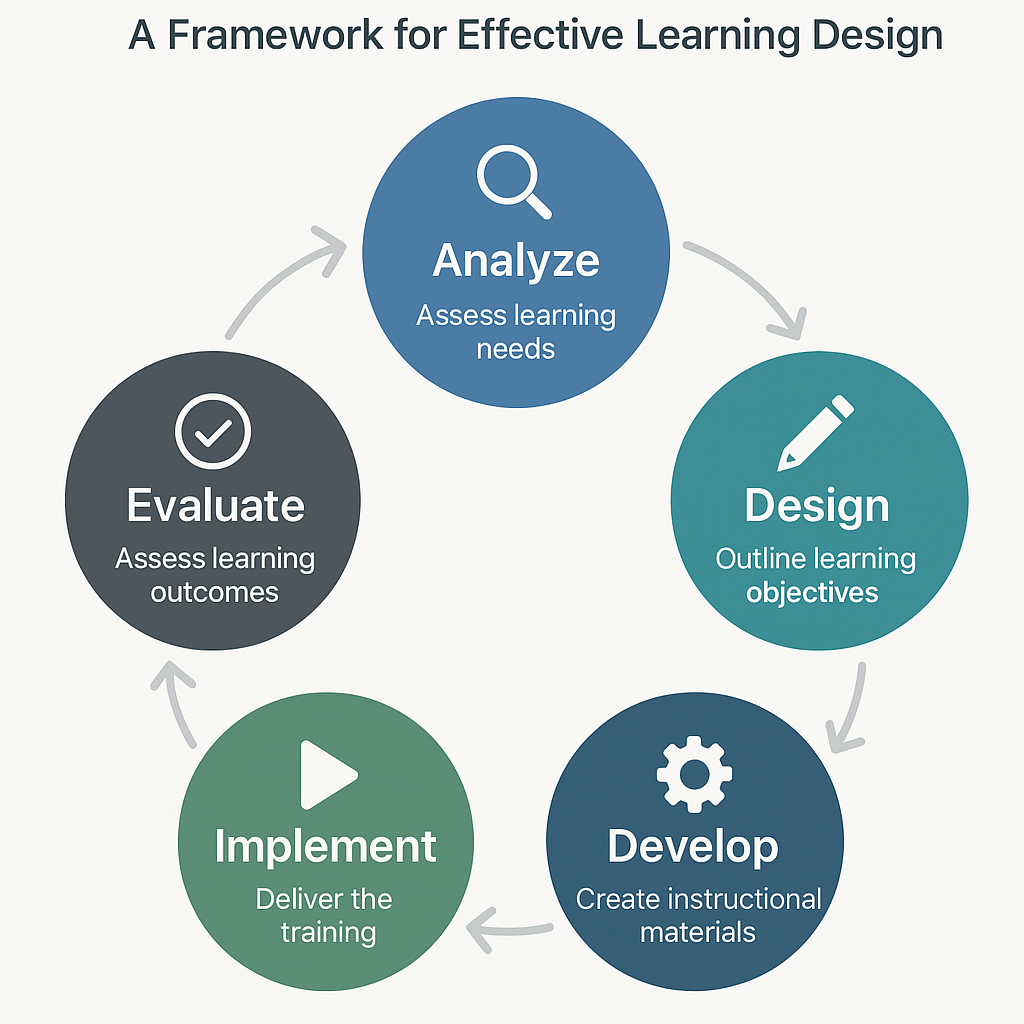 A Framework for Effective Learning Design

Analyze
Assess learning needs

Design
Outline learning objectives

Develop
Create instructional materials

Implement
Deliver the training

Evaluate
Assess learning outcomes